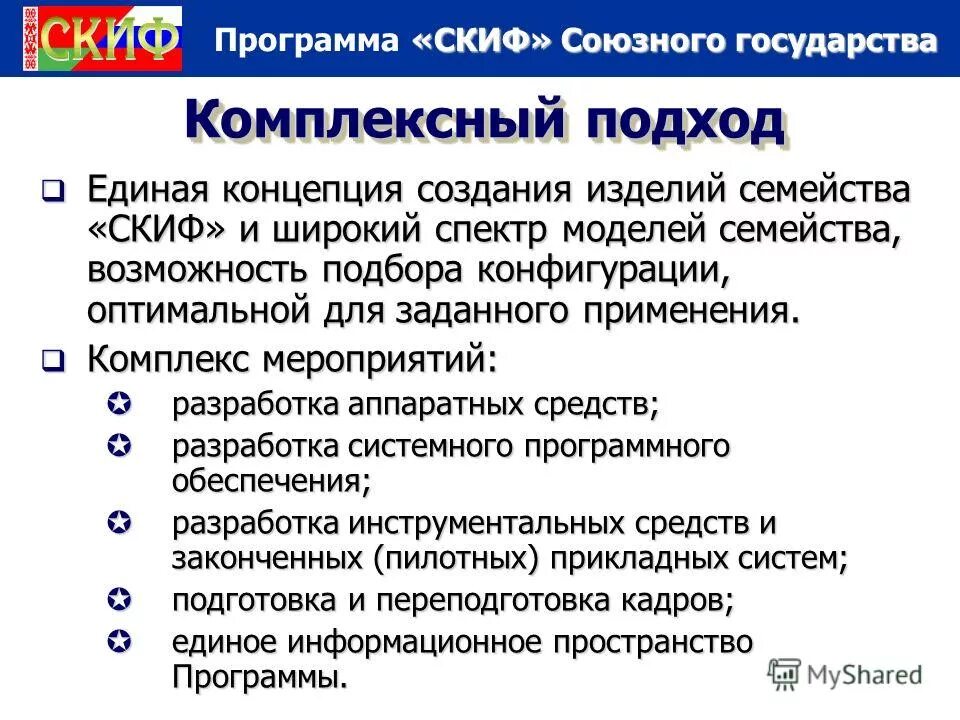 СКИФ

Программа «СКИФ» Союзного государства

Комплексный подход

❑ Единая концепция создания изделий семейства «СКИФ» и широкий спектр моделей семейства, возможность подбора конфигурации, оптимальной для заданного применения.

❑ Комплекс мероприятий:

✪ разработка аппаратных средств;

✪ разработка системного программного обеспечения;

✪ разработка инструментальных средств и законченных (пилотных) прикладных систем;

✪ подготовка и переподготовка кадров;

✪ единое информационное пространство Программы.

MyShared